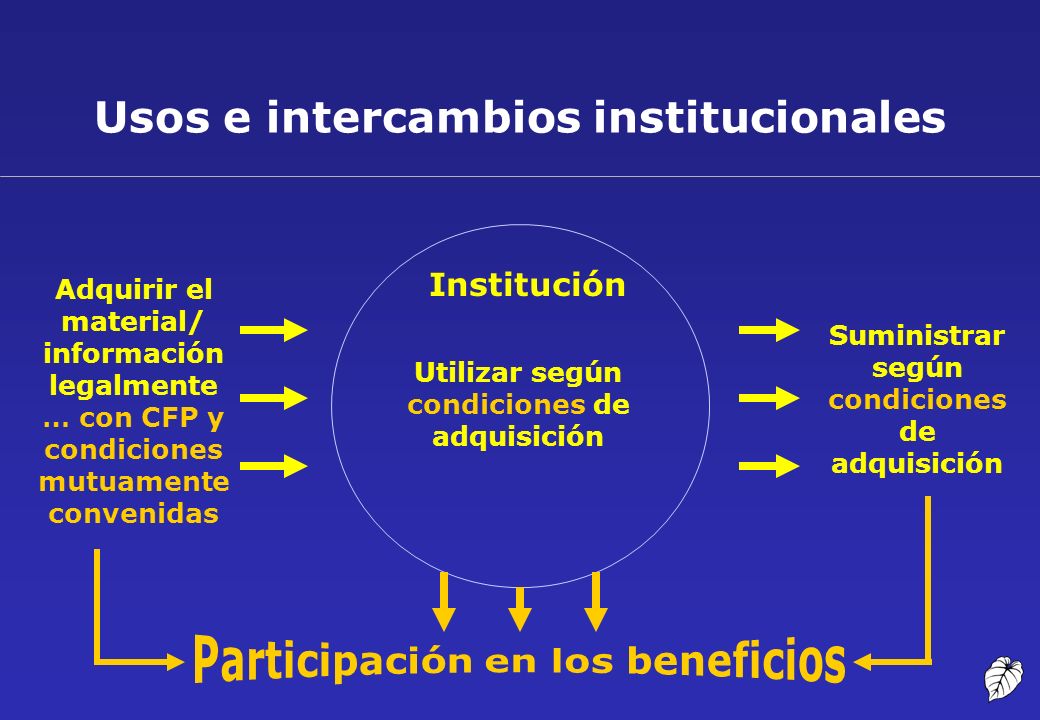 Usos e intercambios institucionales

Adquirir el material/ información legalmente … con CFP y condiciones mutuamente convenidas

Institución

Utilizar según condiciones de adquisición

Suministrar según condiciones de adquisición

Participación en los beneficios